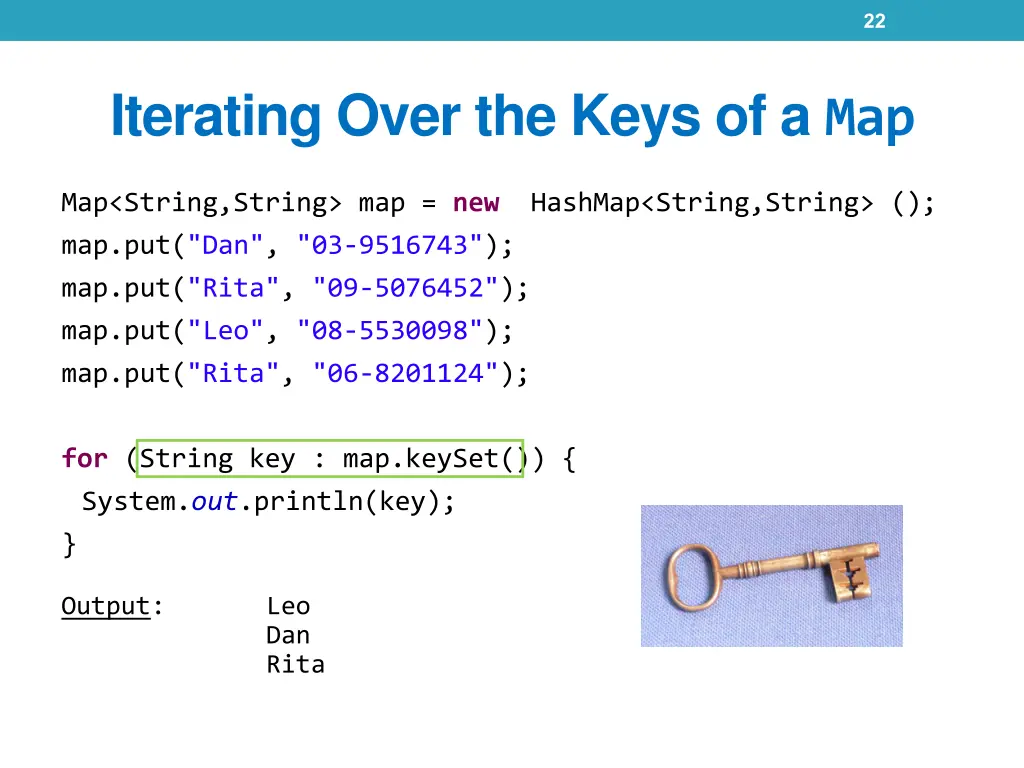 22

Iterating Over the Keys of a Map

Map<String,String> map = new HashMap<String,String> ();
map.put("Dan", "03-9516743");
map.put("Rita", "09-5076452");
map.put("Leo", "08-5530098");
map.put("Rita", "06-8201124");

for (String key : map.keySet()) {
System.out.println(key);
}

Output: Leo
Dan
Rita